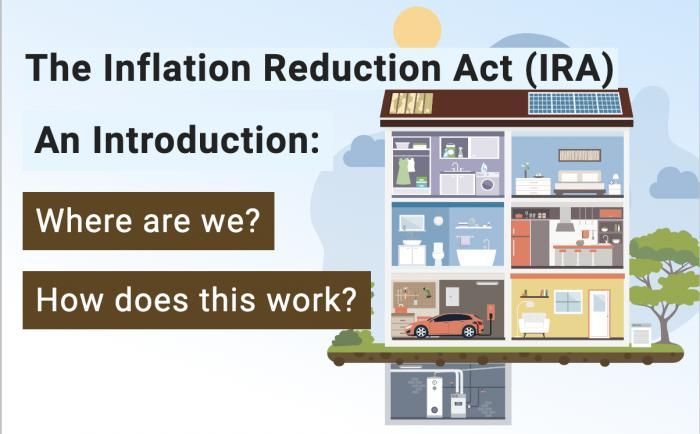 The Inflation Reduction Act (IRA)

An Introduction:

Where are we?

How does this work?